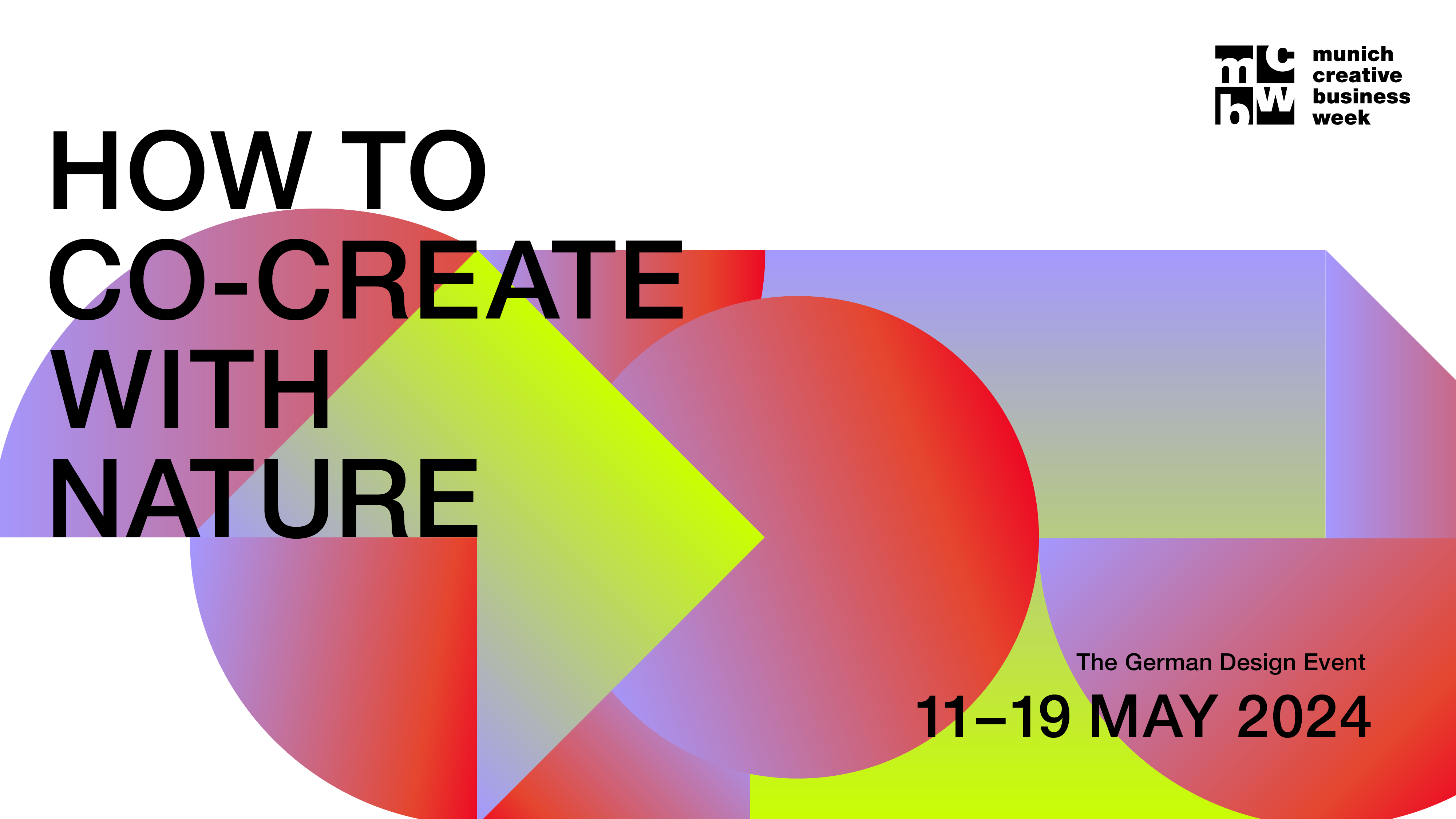 mc
bw
munich creative business week

HOW TO CO-CREATE WITH NATURE

The German Design Event

11–19 MAY 2024